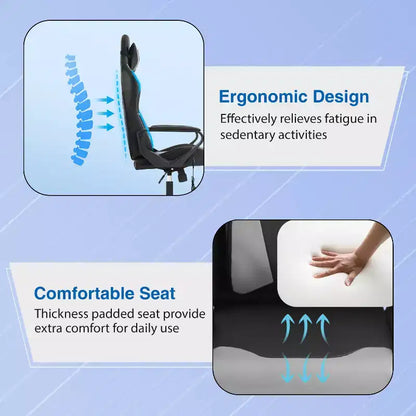 Ergonomic Design
Effectively relieves fatigue in sedentary activities

Comfortable Seat
Thickness padded seat provide extra comfort for daily use